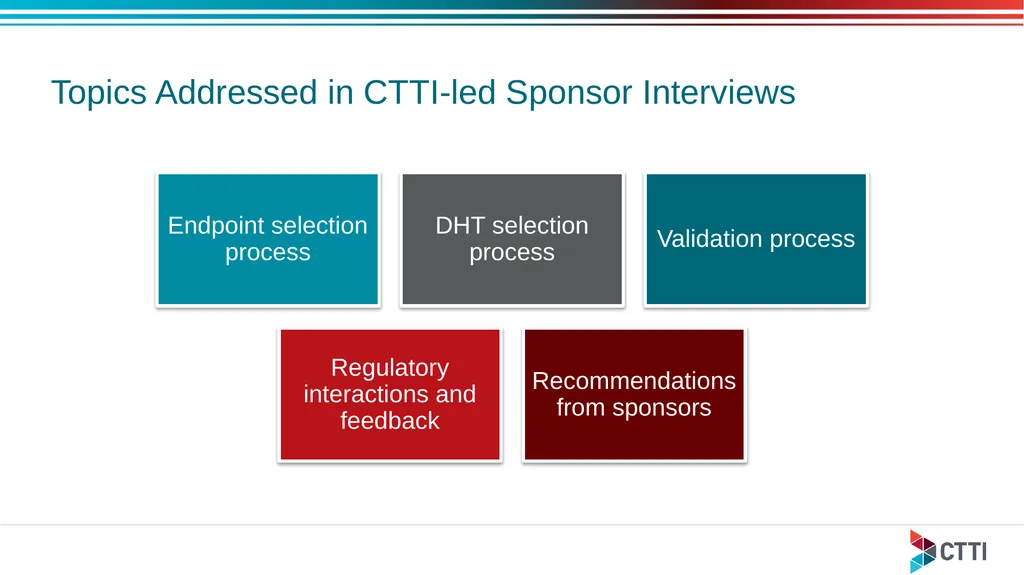 Topics Addressed in CTTI-led Sponsor Interviews

Endpoint selection process

DHT selection process

Validation process

Regulatory interactions and feedback

Recommendations from sponsors

CTTI